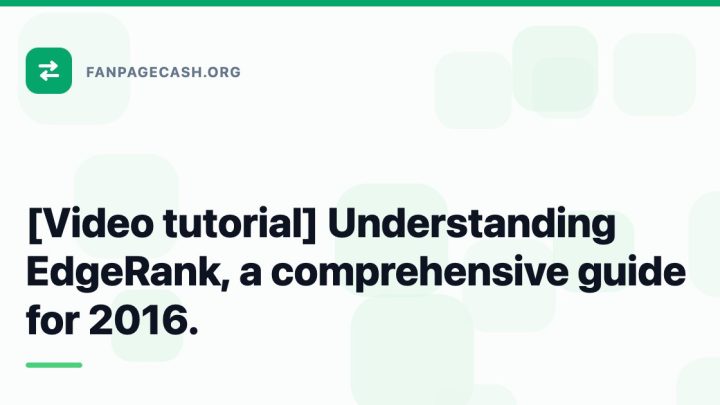 FANPAGECASH.ORG

[Video tutorial] Understanding EdgeRank, a comprehensive guide for 2016.